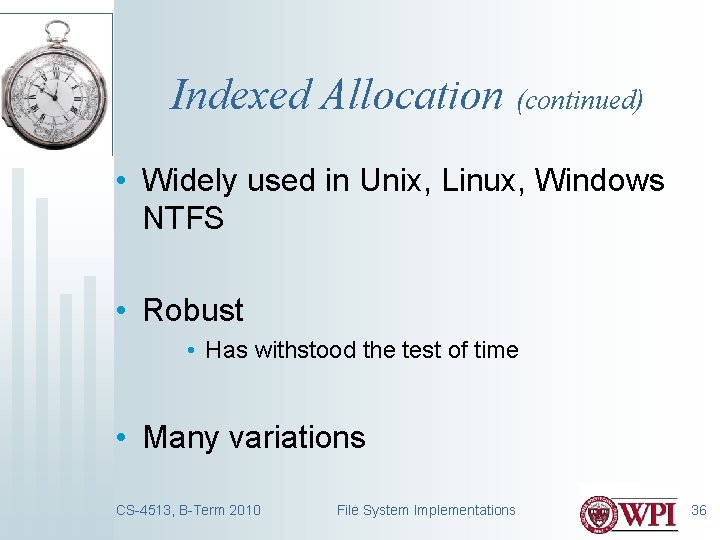 Indexed Allocation (continued)

• Widely used in Unix, Linux, Windows NTFS

• Robust
  • Has withstood the test of time

• Many variations

CS-4513, B-Term 2010
File System Implementations
WPI
36